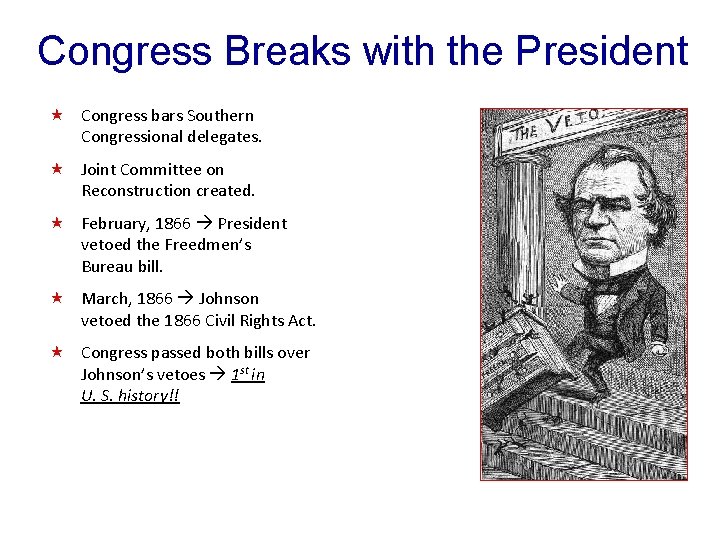 Congress Breaks with the President

★ Congress bars Southern Congressional delegates.

★ Joint Committee on Reconstruction created.

★ February, 1866 → President vetoed the Freedmen's Bureau bill.

★ March, 1866 → Johnson vetoed the 1866 Civil Rights Act.

★ Congress passed both bills over Johnson's vetoes → $1^{st}$ in U. S. history!!

THE VETO